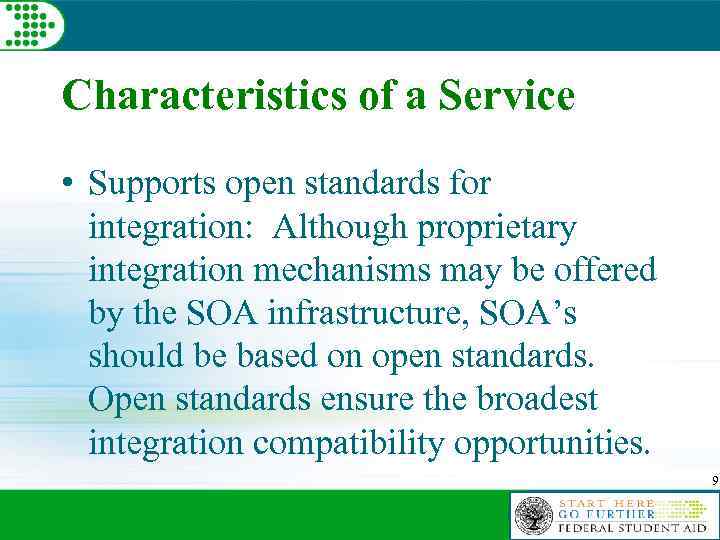 Characteristics of a Service

• Supports open standards for integration: Although proprietary integration mechanisms may be offered by the SOA infrastructure, SOA's should be based on open standards. Open standards ensure the broadest integration compatibility opportunities.

9

START HERE
GO FURTHER
FEDERAL STUDENT AID